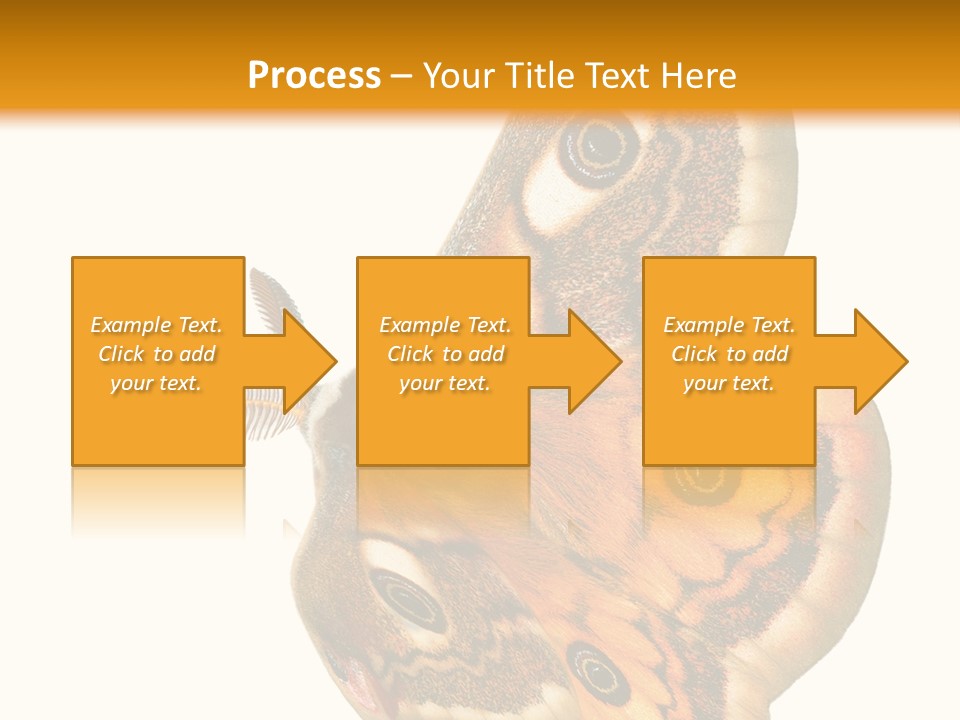 Process – Your Title Text Here

Example Text. Click to add your text.

Example Text. Click to add your text.

Example Text. Click to add your text.